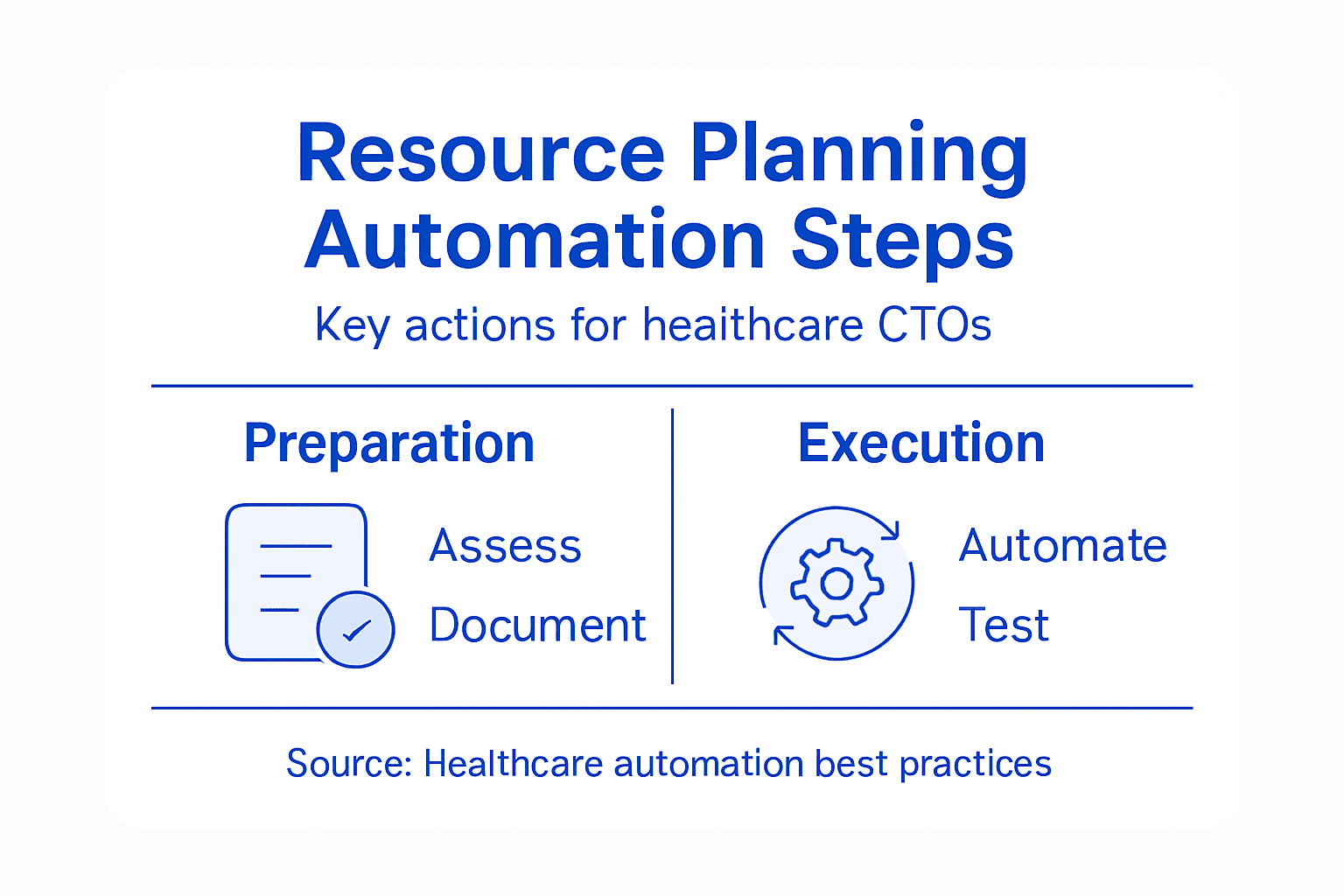 Resource Planning Automation Steps

Key actions for healthcare CTOs

Preparation

Assess

Document

Execution

Automate

Test

Source: Healthcare automation best practices